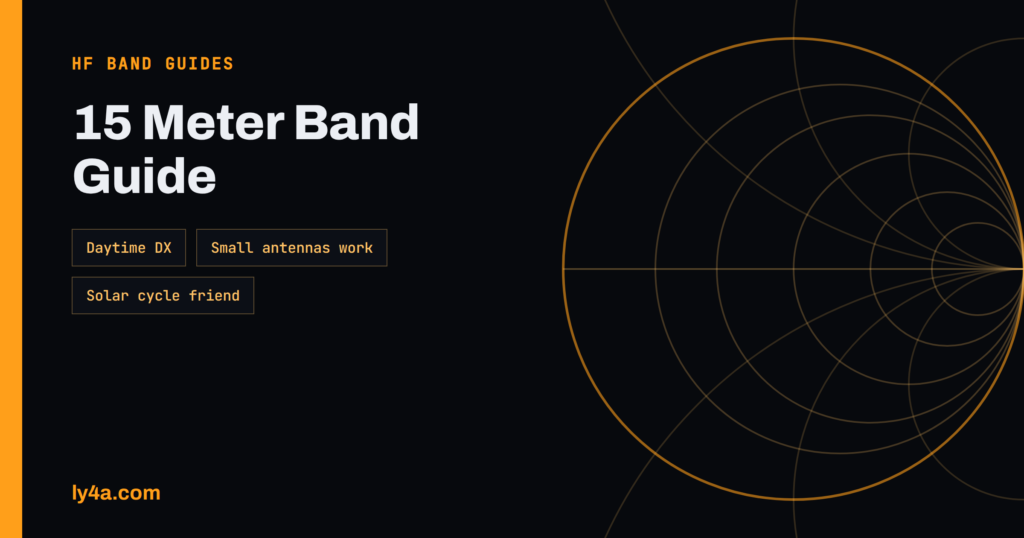 HF BAND GUIDES

15 Meter Band Guide

Daytime DX

Small antennas work

Solar cycle friend

ly4a.com